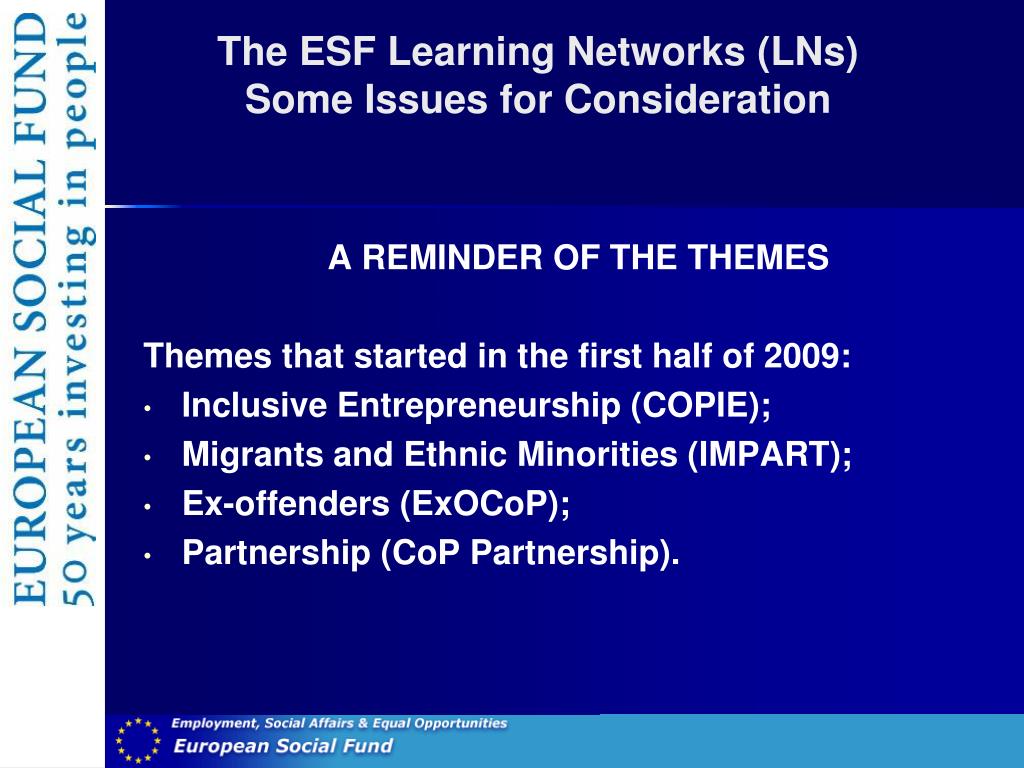 EUROPEAN SOCIAL FUND
50 years investing in people

The ESF Learning Networks (LNs)
Some Issues for Consideration

A REMINDER OF THE THEMES

Themes that started in the first half of 2009:
• Inclusive Entrepreneurship (COPIE);
• Migrants and Ethnic Minorities (IMPART);
• Ex-offenders (ExOCoP);
• Partnership (CoP Partnership).

Employment, Social Affairs & Equal Opportunities
European Social Fund